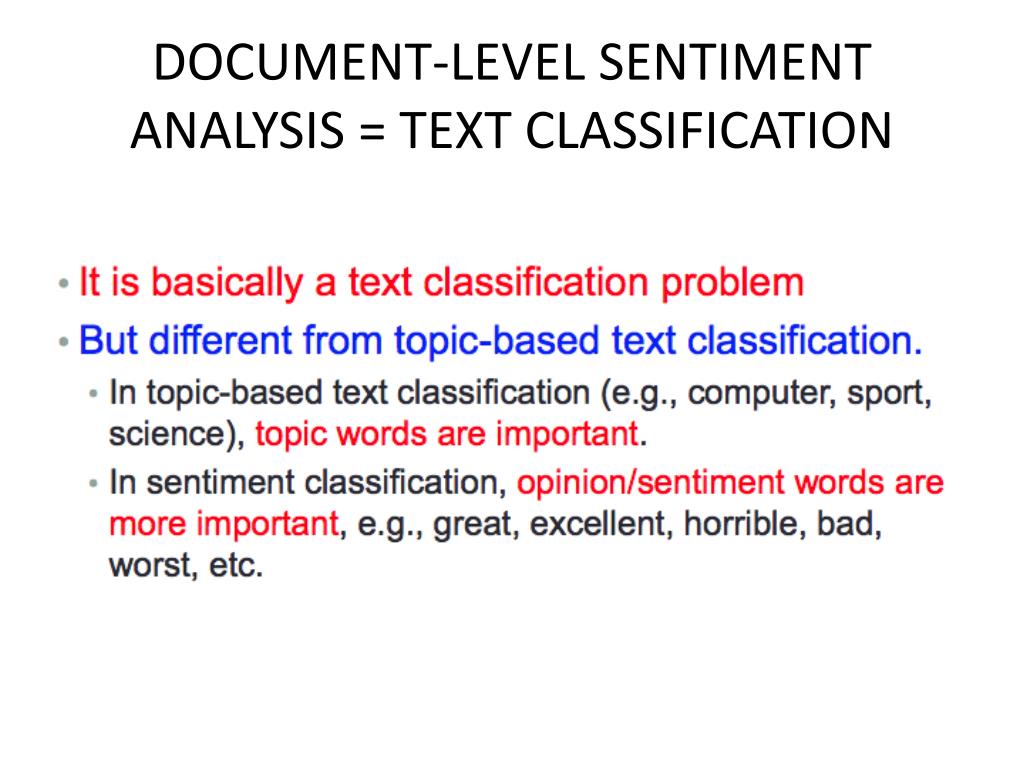 DOCUMENT-LEVEL SENTIMENT ANALYSIS = TEXT CLASSIFICATION

• It is basically a text classification problem
• But different from topic-based text classification.
  • In topic-based text classification (e.g., computer, sport, science), topic words are important.
  • In sentiment classification, opinion/sentiment words are more important, e.g., great, excellent, horrible, bad, worst, etc.